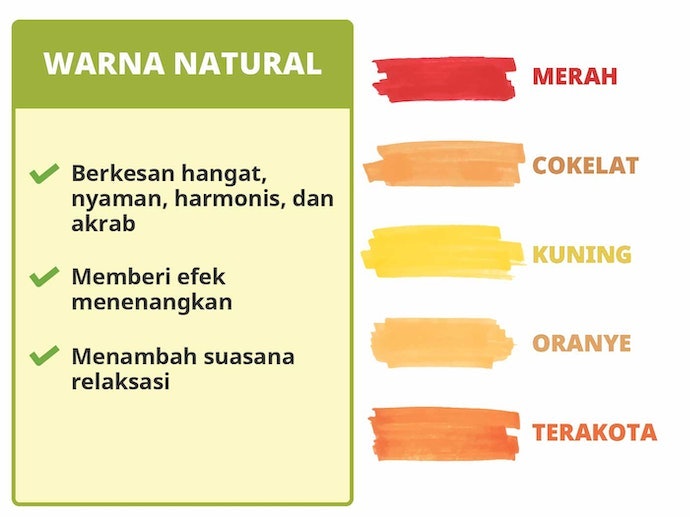 WARNA NATURAL

Berkesan hangat, nyaman, harmonis, dan akrab

Memberi efek menenangkan

Menambah suasana relaksasi

MERAH

COKELAT

KUNING

ORANYE

TERAKOTA